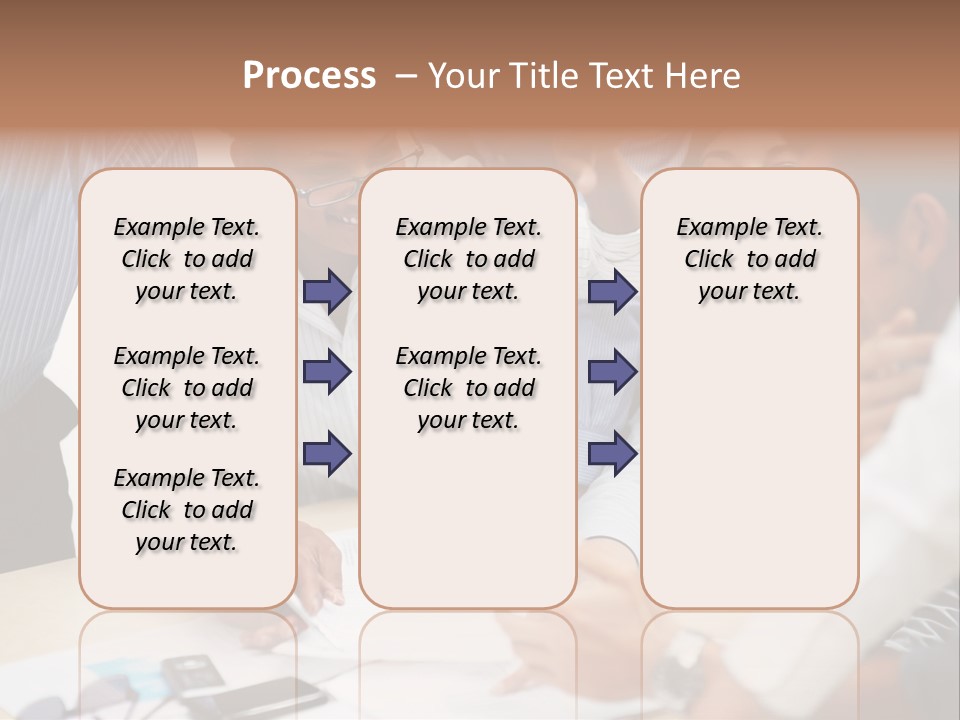 Process – Your Title Text Here

Example Text. Click to add your text.

Example Text. Click to add your text.

Example Text. Click to add your text.

Example Text. Click to add your text.

Example Text. Click to add your text.

Example Text. Click to add your text.